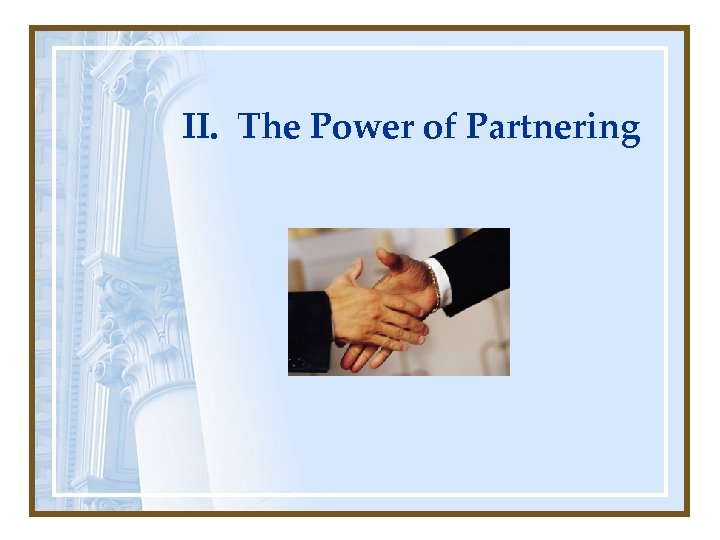 II. The Power of Partnering